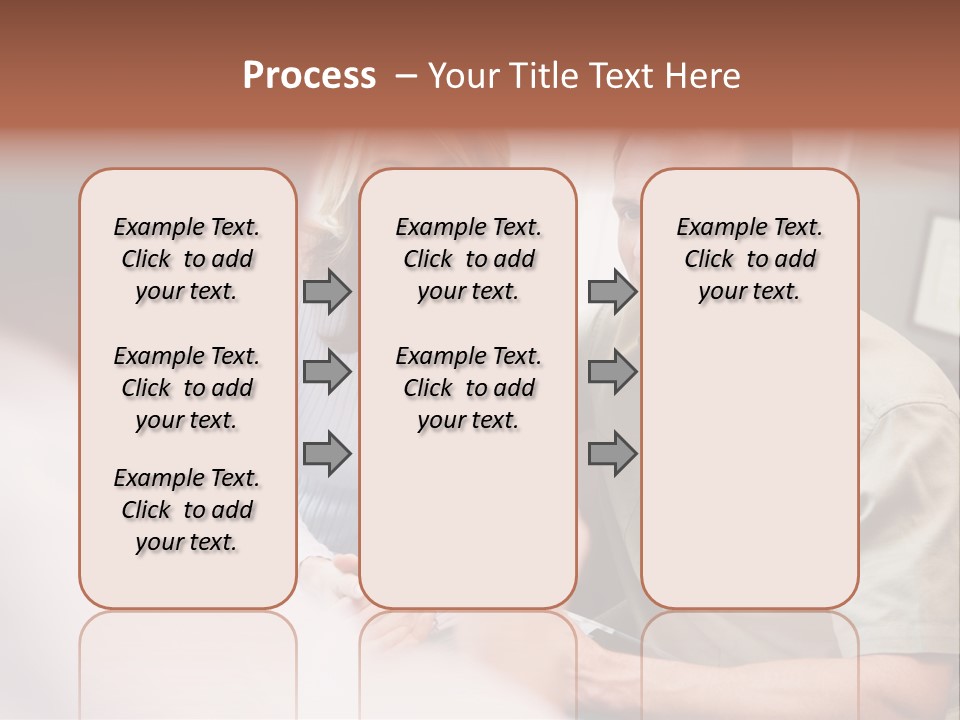 Process – Your Title Text Here

Example Text. Click to add your text.

Example Text. Click to add your text.

Example Text. Click to add your text.

Example Text. Click to add your text.

Example Text. Click to add your text.

Example Text. Click to add your text.